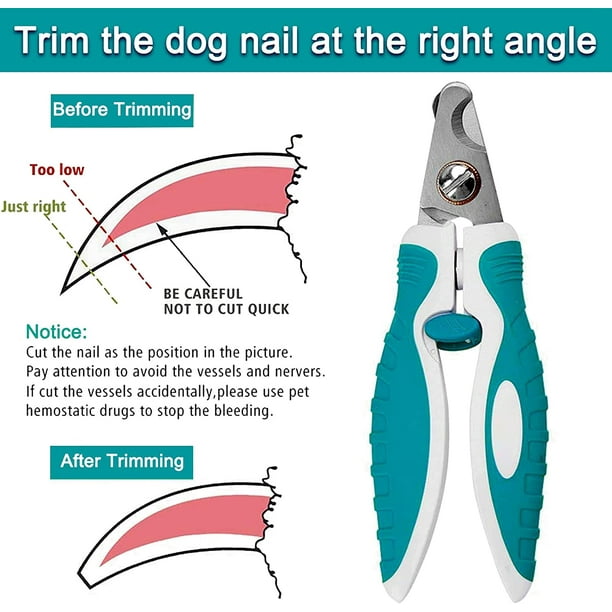 Trim the dog nail at the right angle

Before Trimming

Too low

Just right

BE CAREFUL NOT TO CUT QUICK

Notice:
Cut the nail as the position in the picture.
Pay attention to avoid the vessels and nervers.
If cut the vessels accidentally,please use pet hemostatic drugs to stop the bleeding.

After Trimming